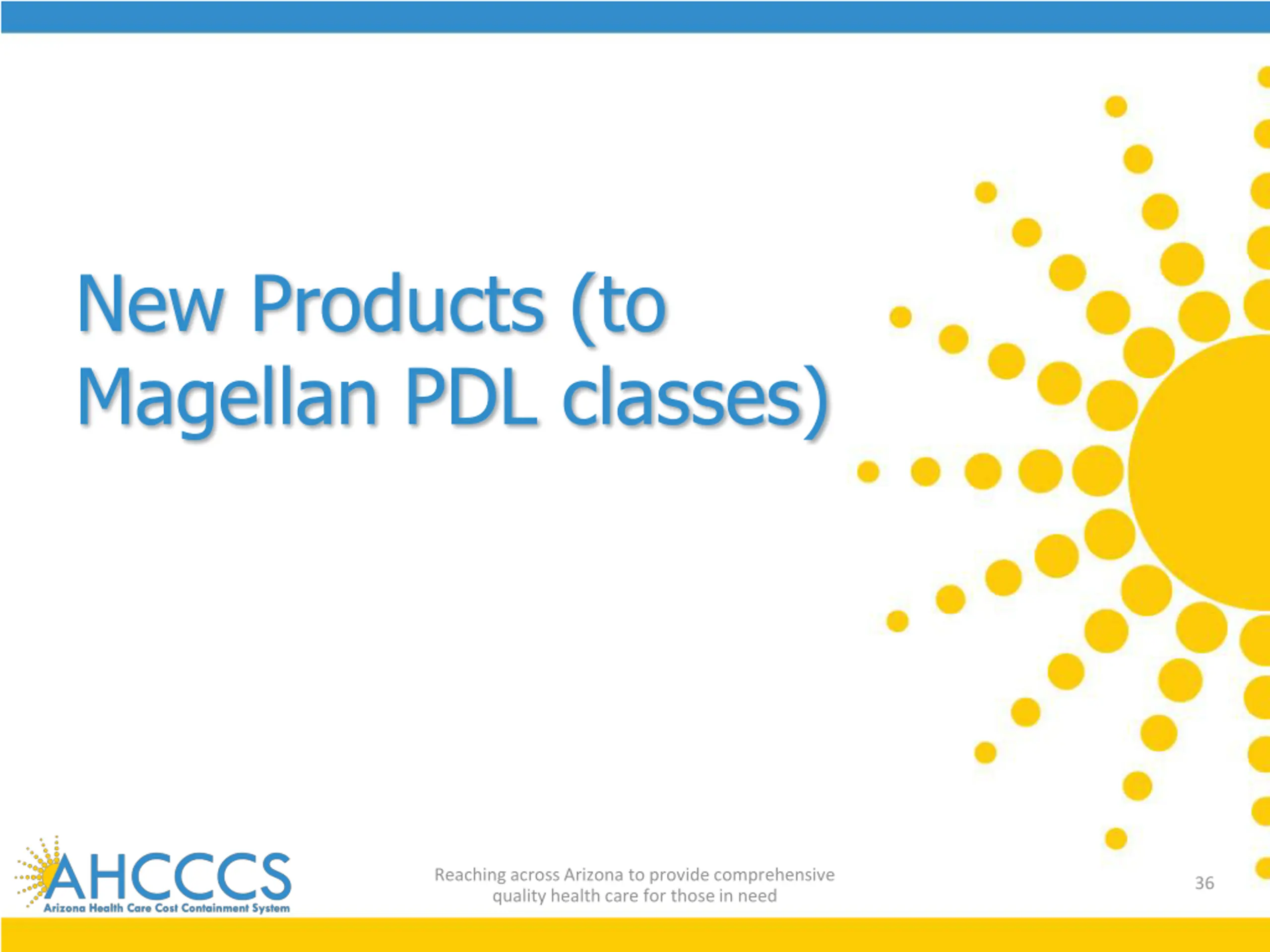 New Products (to Magellan PDL classes)

AHCCCS
Arizona Health Care Cost Containment System

Reaching across Arizona to provide comprehensive quality health care for those in need

36